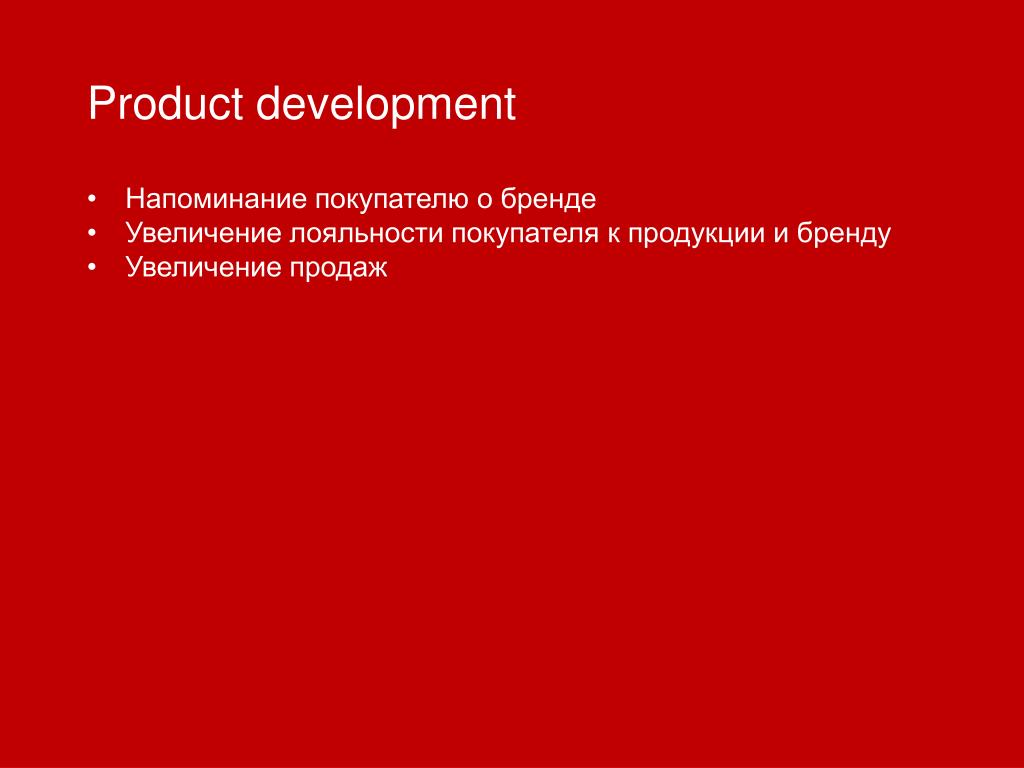 Product development

• Напоминание покупателю о бренде
• Увеличение лояльности покупателя к продукции и бренду
• Увеличение продаж